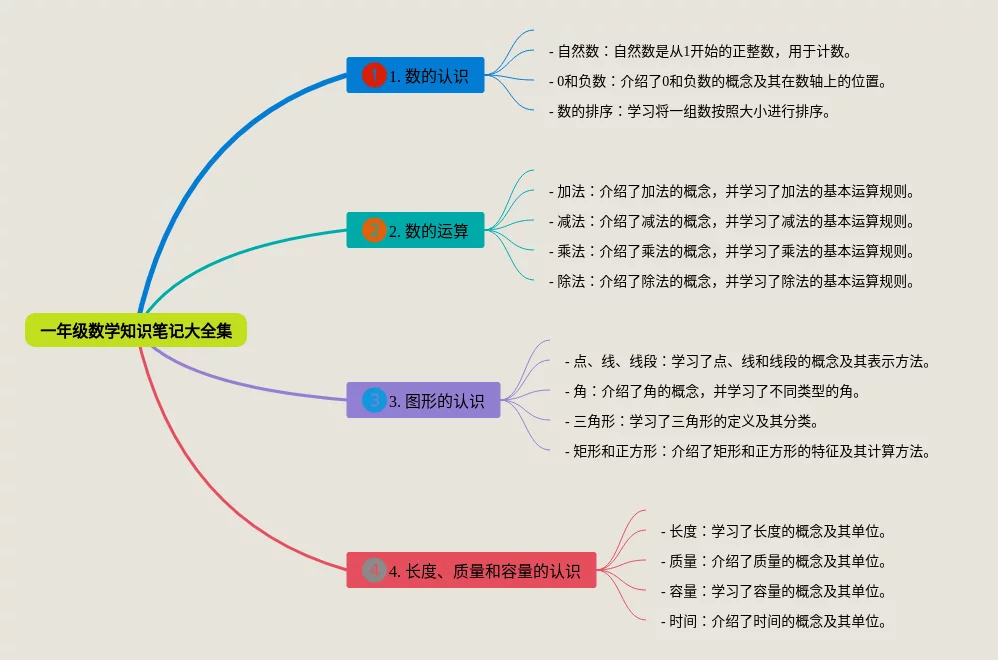 一年级数学知识笔记大全集

1 1. 数的认识
- 自然数：自然数是从1开始的正整数，用于计数。
- 0和负数：介绍了0和负数的概念及其在数轴上的位置。
- 数的排序：学习将一组数按照大小进行排序。

2 2. 数的运算
- 加法：介绍了加法的概念，并学习了加法的基本运算规则。
- 减法：介绍了减法的概念，并学习了减法的基本运算规则。
- 乘法：介绍了乘法的概念，并学习了乘法的基本运算规则。
- 除法：介绍了除法的概念，并学习了除法的基本运算规则。

3 3. 图形的认识
- 点、线、线段：学习了点、线和线段的概念及其表示方法。
- 角：介绍了角的概念，并学习了不同类型的角。
- 三角形：学习了三角形的定义及其分类。
- 矩形和正方形：介绍了矩形和正方形的特征及其计算方法。

4 4. 长度、质量和容量的认识
- 长度：学习了长度的概念及其单位。
- 质量：介绍了质量的概念及其单位。
- 容量：学习了容量的概念及其单位。
- 时间：介绍了时间的概念及其单位。